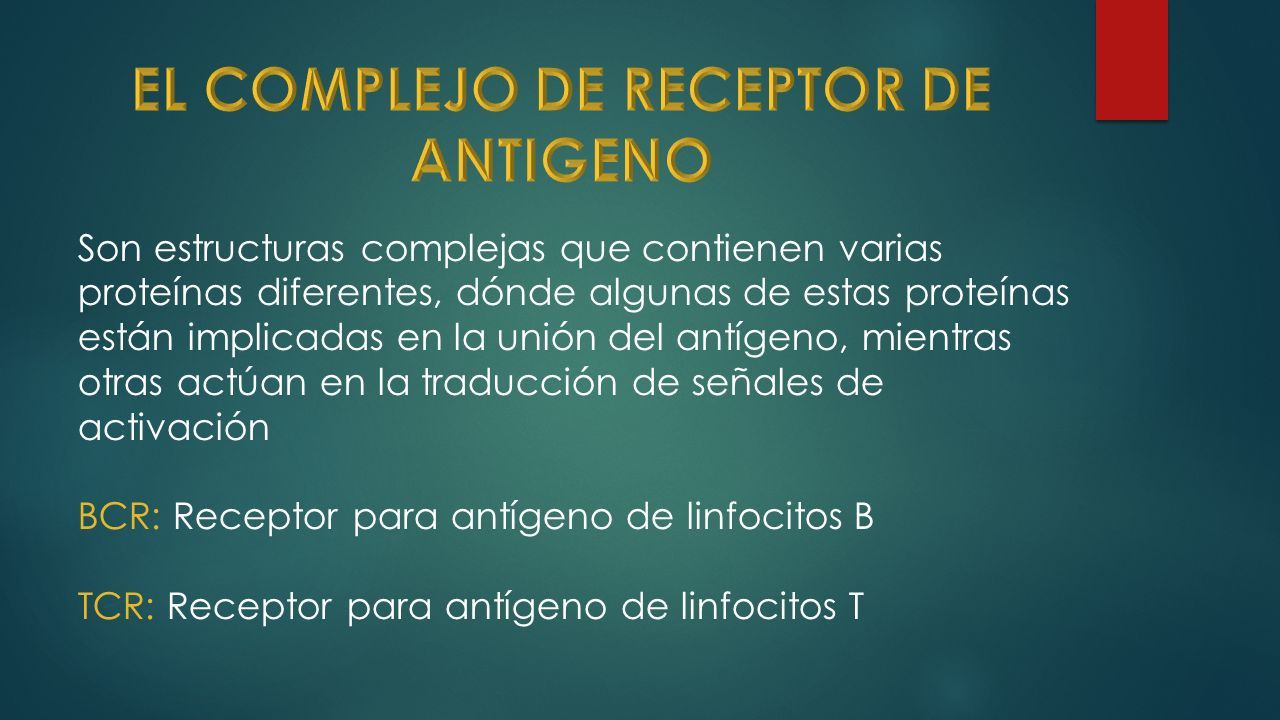 EL COMPLEJO DE RECEPTOR DE ANTIGENO

Son estructuras complejas que contienen varias proteínas diferentes, dónde algunas de estas proteínas están implicadas en la unión del antígeno, mientras otras actúan en la traducción de señales de activación

BCR: Receptor para antígeno de linfocitos B

TCR: Receptor para antígeno de linfocitos T